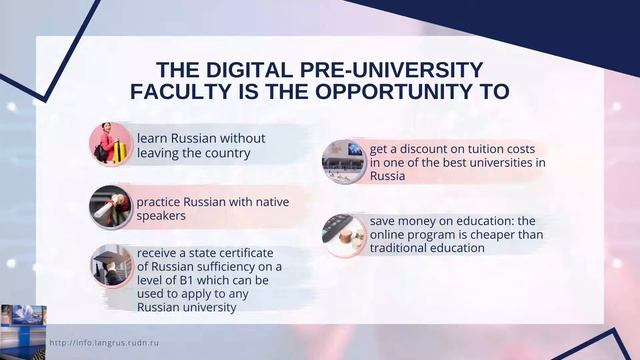 THE DIGITAL PRE-UNIVERSITY FACULTY IS THE OPPORTUNITY TO

learn Russian without leaving the country

practice Russian with native speakers

receive a state certificate of Russian sufficiency on a level of B1 which can be used to apply to any Russian university

get a discount on tuition costs in one of the best universities in Russia

save money on education: the online program is cheaper than traditional education

http://info.langrus.rudn.ru